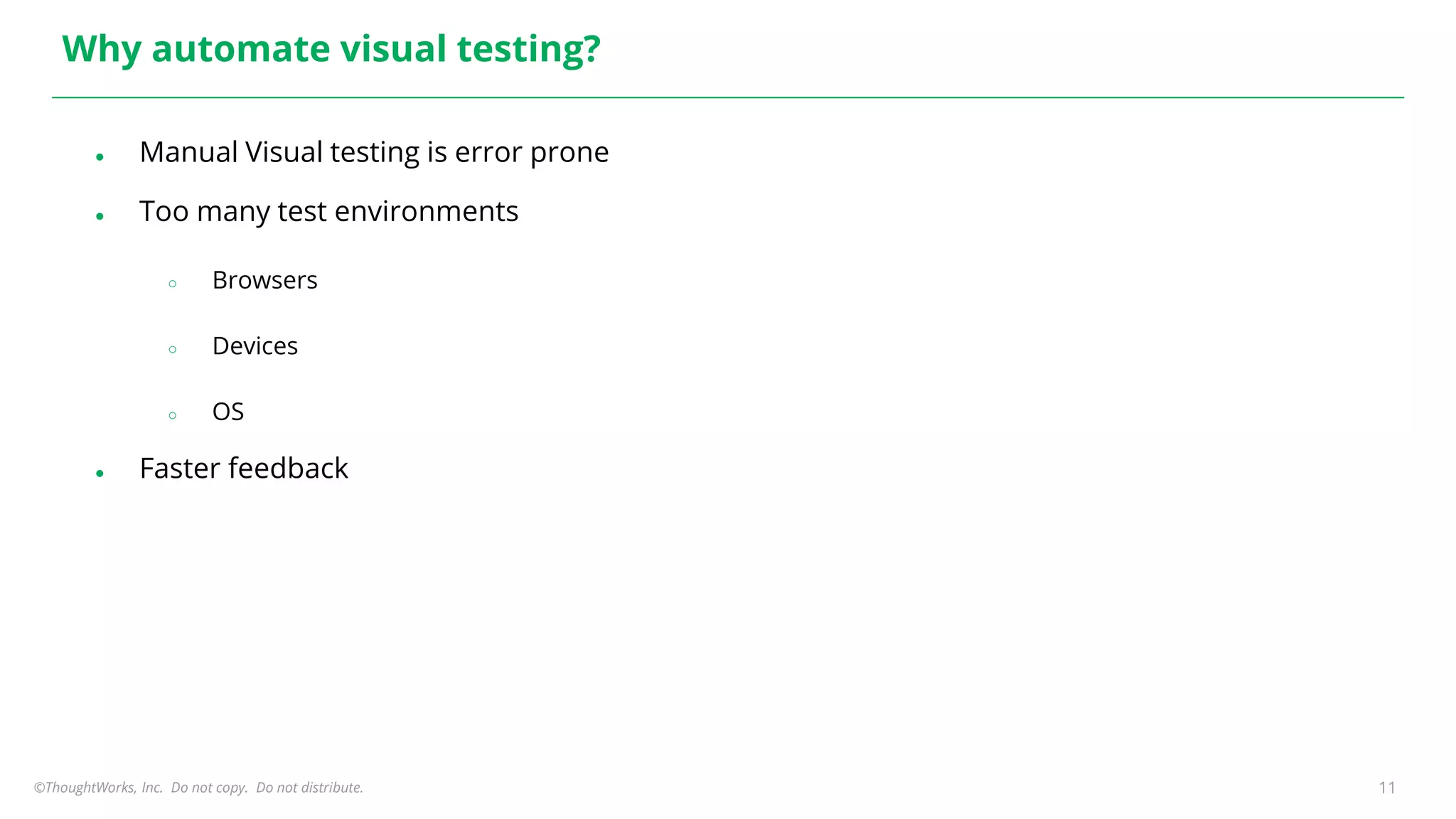 Why automate visual testing?

- Manual Visual testing is error prone
- Too many test environments
  - Browsers
  - Devices
  - OS
- Faster feedback

©ThoughtWorks, Inc. Do not copy. Do not distribute.

11